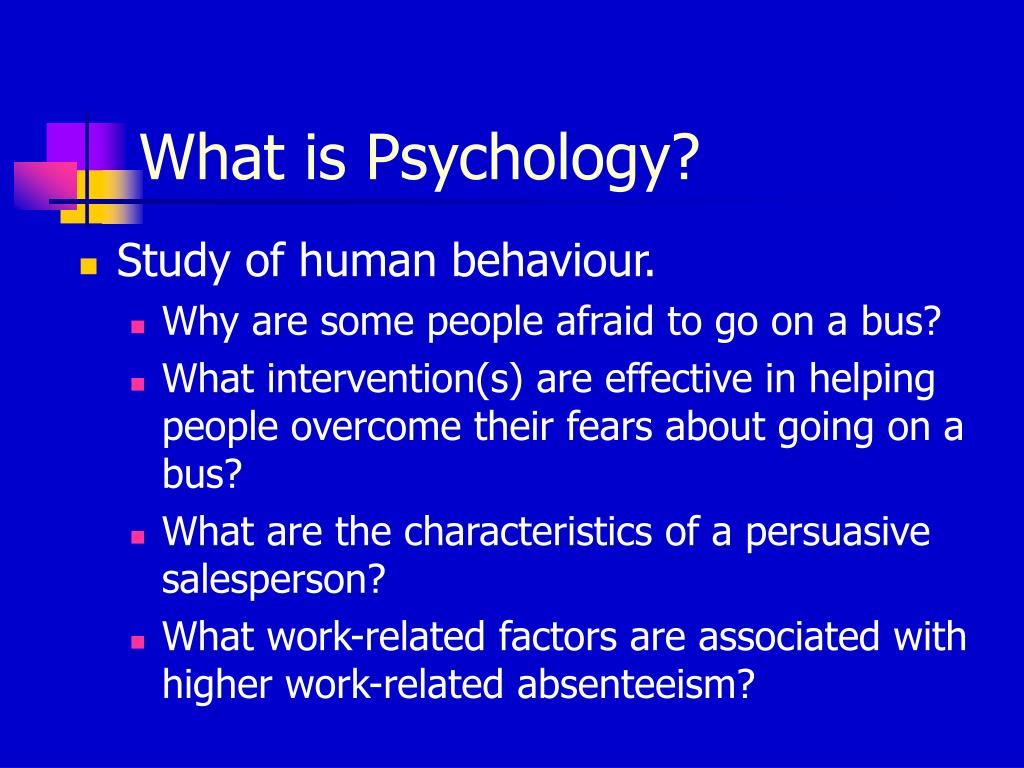 What is Psychology?

- Study of human behaviour.
  - Why are some people afraid to go on a bus?
  - What intervention(s) are effective in helping people overcome their fears about going on a bus?
  - What are the characteristics of a persuasive salesperson?
  - What work-related factors are associated with higher work-related absenteeism?